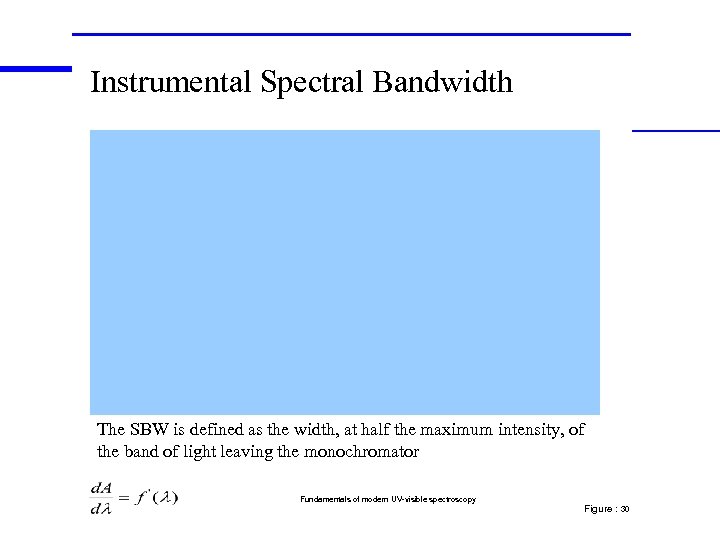 Instrumental Spectral Bandwidth

The SBW is defined as the width, at half the maximum intensity, of the band of light leaving the monochromator

$\frac{dA}{d\lambda} = f'(\lambda)$

Fundamentals of modern UV-visible spectroscopy

Figure : 30